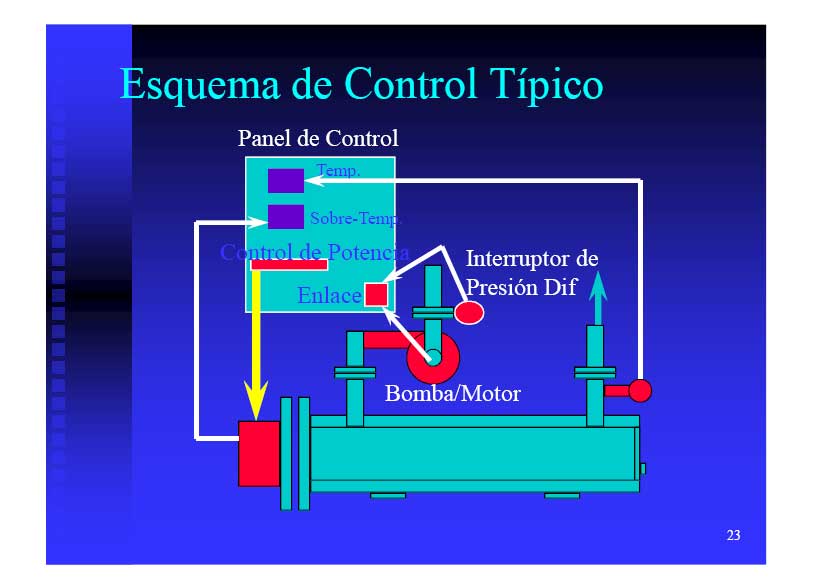 Esquema de Control Típico

Panel de Control

Temp.

Sobre-Temp.

Control de Potencia

Enlace

Interruptor de Presión Dif

Bomba/Motor

23